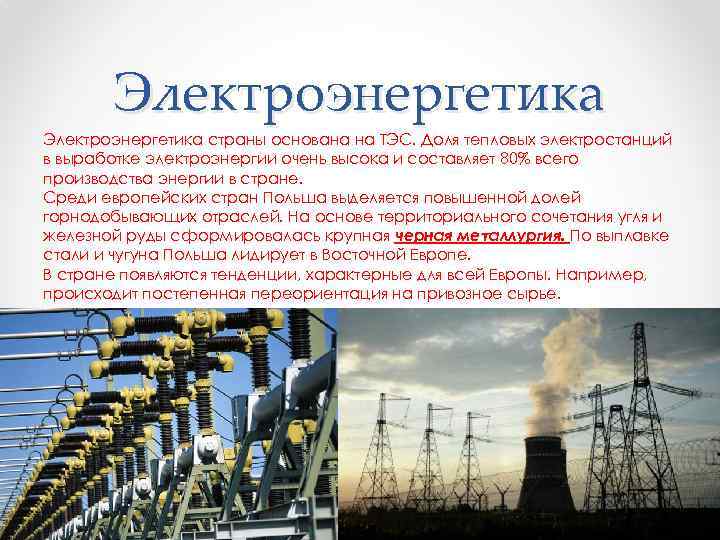 Электроэнергетика

Электроэнергетика страны основана на ТЭС. Доля тепловых электростанций в выработке электроэнергии очень высока и составляет 80% всего производства энергии в стране.
Среди европейских стран Польша выделяется повышенной долей горнодобывающих отраслей. На основе территориального сочетания угля и железной руды сформировалась крупная черная металлургия. По выплавке стали и чугуна Польша лидирует в Восточной Европе.
В стране появляются тенденции, характерные для всей Европы. Например, происходит постепенная переориентация на привозное сырье.